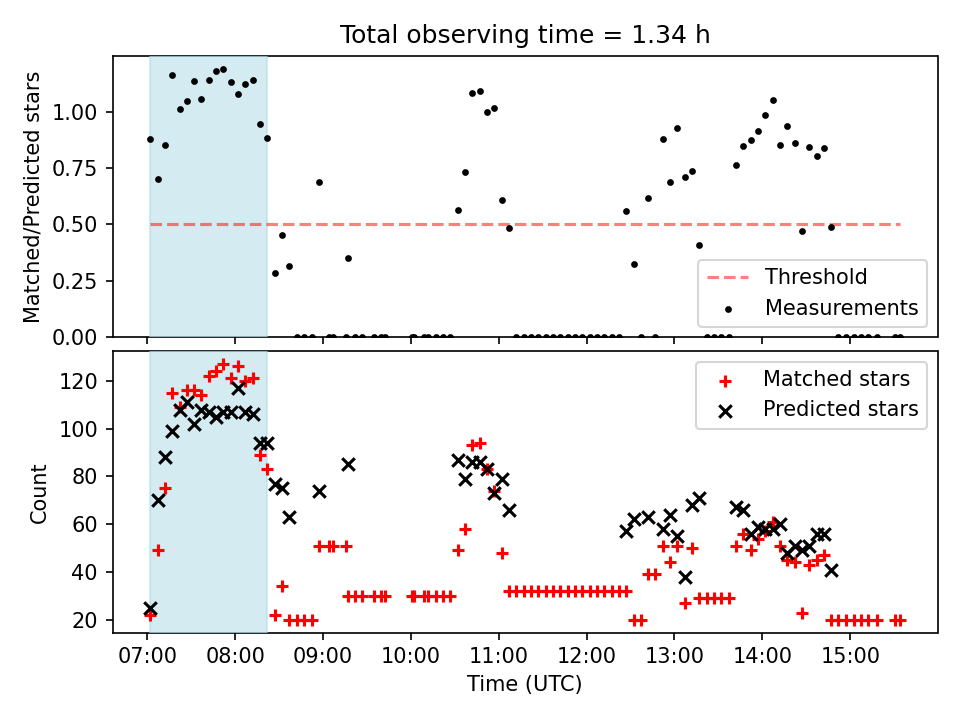 Total observing time = 1.34 h

Matched/Predicted stars

1.00
0.75
0.50
0.25
0.00

Threshold
Measurements

Count

120
100
80
60
40
20

Matched stars
Predicted stars

07:00 08:00 09:00 10:00 11:00 12:00 13:00 14:00 15:00

Time (UTC)